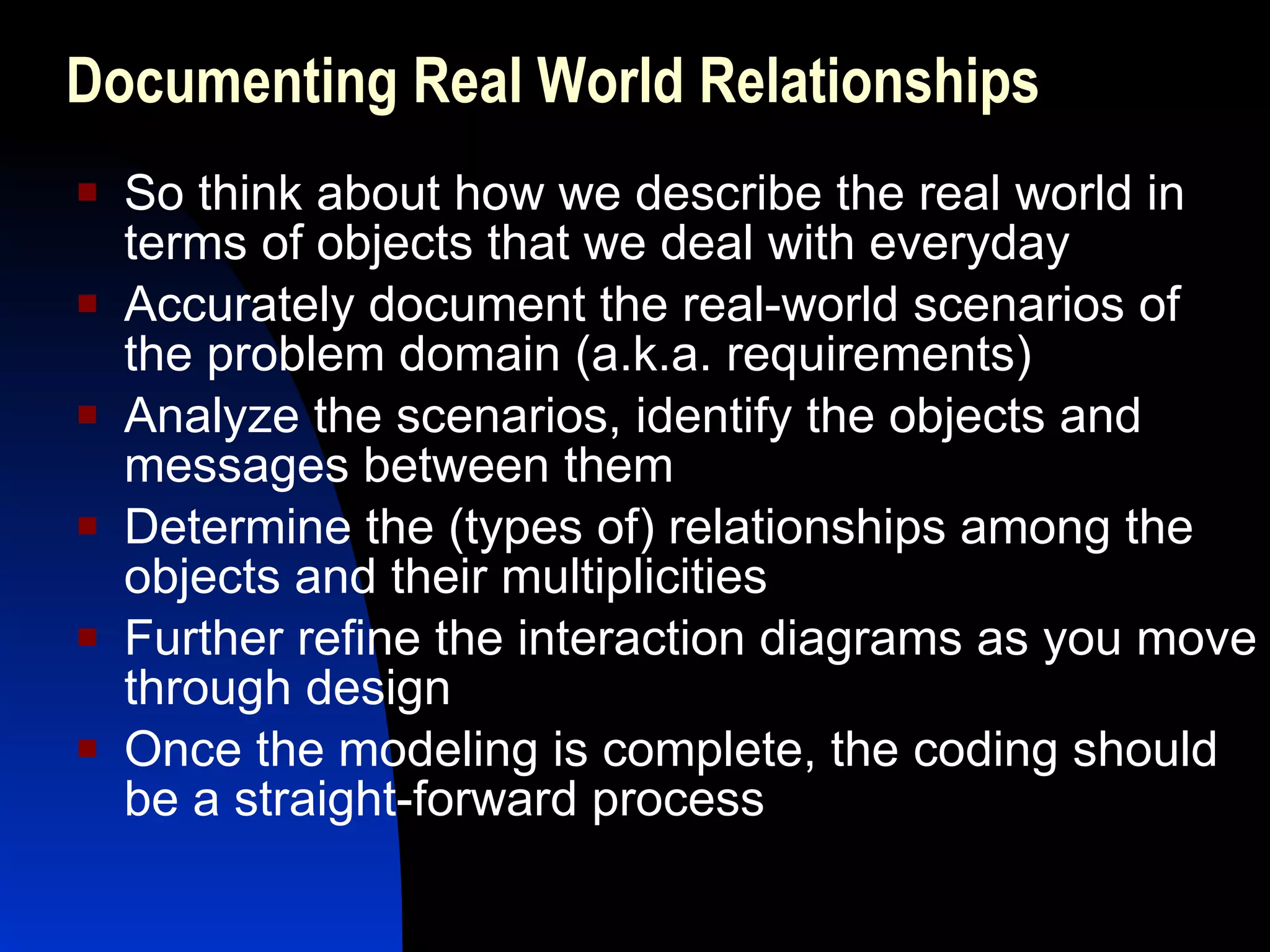 Documenting Real World Relationships

- So think about how we describe the real world in terms of objects that we deal with everyday
- Accurately document the real-world scenarios of the problem domain (a.k.a. requirements)
- Analyze the scenarios, identify the objects and messages between them
- Determine the (types of) relationships among the objects and their multiplicities
- Further refine the interaction diagrams as you move through design
- Once the modeling is complete, the coding should be a straight-forward process